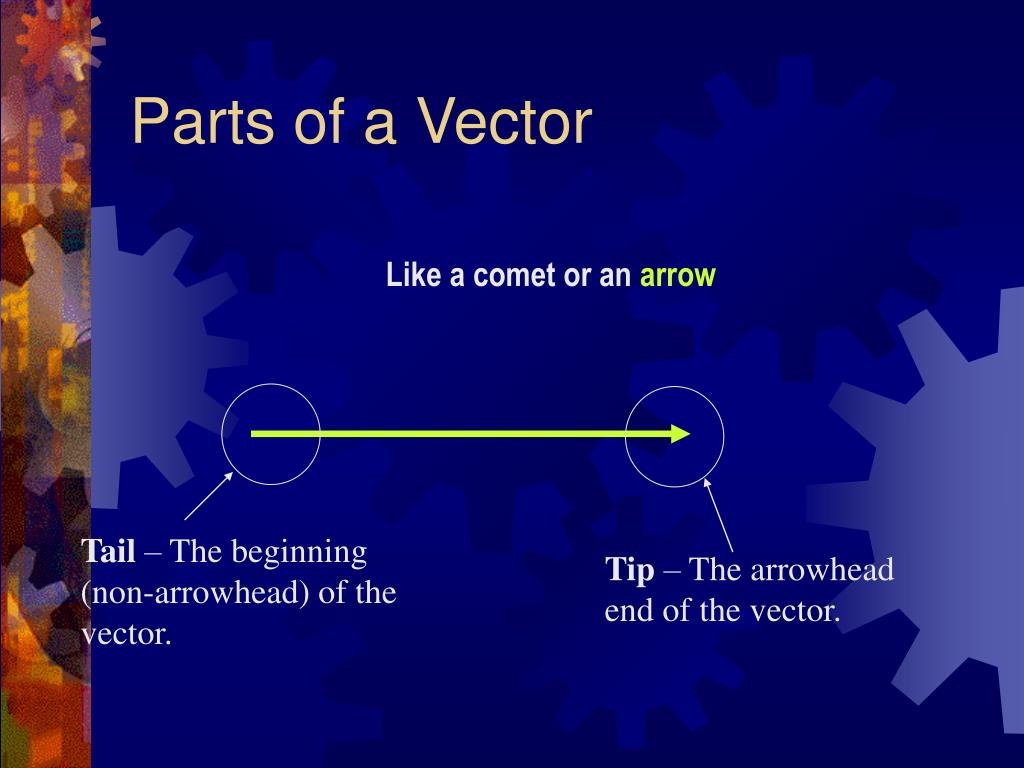 Parts of a Vector

Like a comet or an arrow

Tail – The beginning (non-arrowhead) of the vector.

Tip – The arrowhead end of the vector.